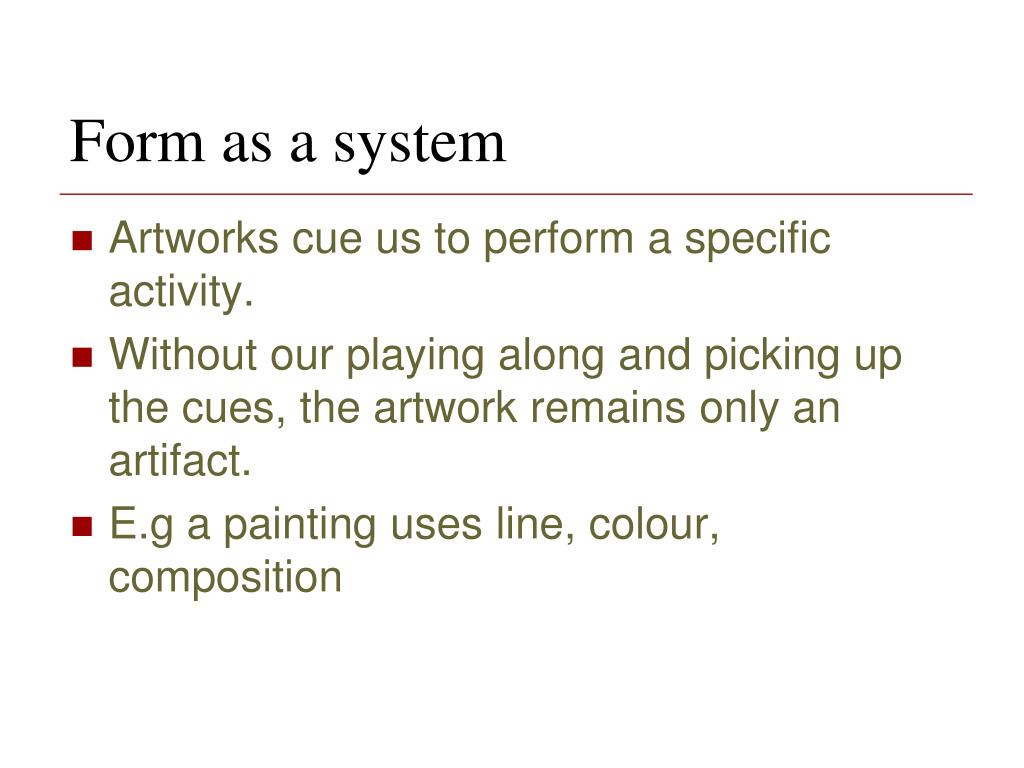 Form as a system

- Artworks cue us to perform a specific activity.
- Without our playing along and picking up the cues, the artwork remains only an artifact.
- E.g a painting uses line, colour, composition